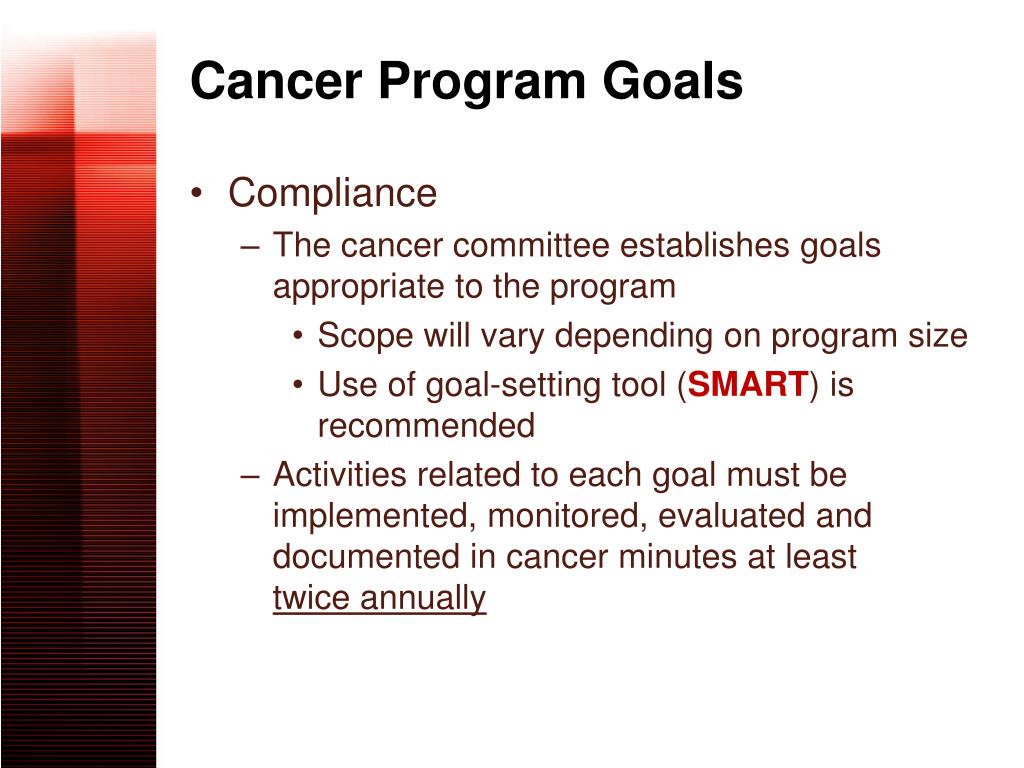 Cancer Program Goals

• Compliance
– The cancer committee establishes goals appropriate to the program
• Scope will vary depending on program size
• Use of goal-setting tool (SMART) is recommended
– Activities related to each goal must be implemented, monitored, evaluated and documented in cancer minutes at least twice annually